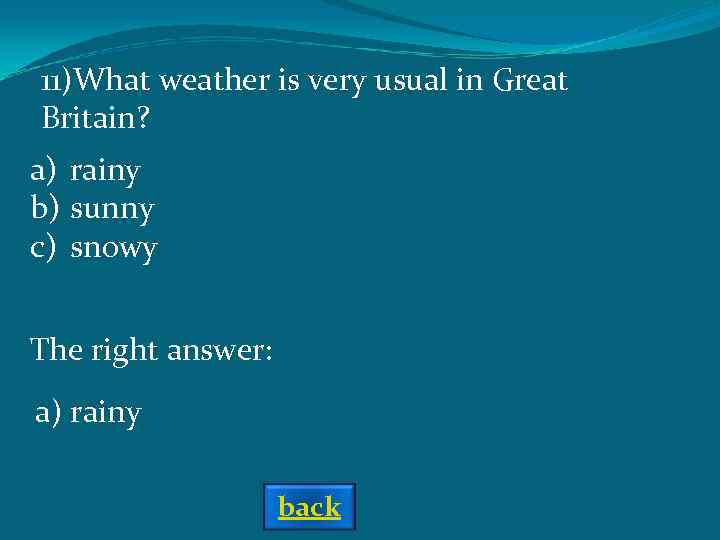 11)What weather is very usual in Great Britain?

a) rainy
b) sunny
c) snowy

The right answer:

a) rainy

back